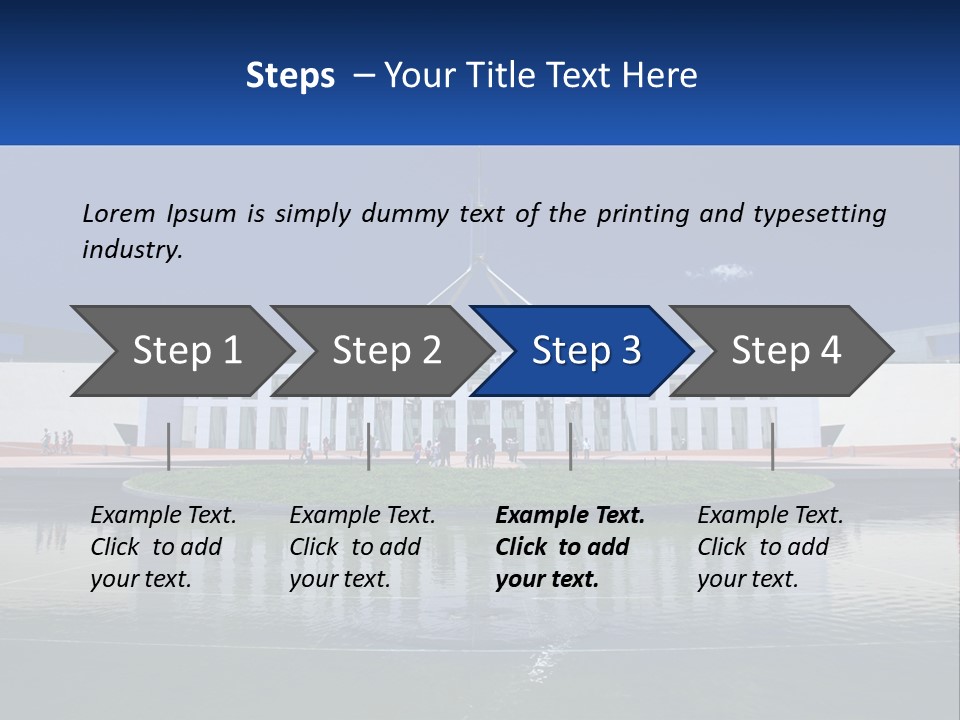 Steps – Your Title Text Here

Lorem Ipsum is simply dummy text of the printing and typesetting industry.

Step 1

Step 2

Step 3

Step 4

Example Text. Click to add your text.

Example Text. Click to add your text.

Example Text. Click to add your text.

Example Text. Click to add your text.